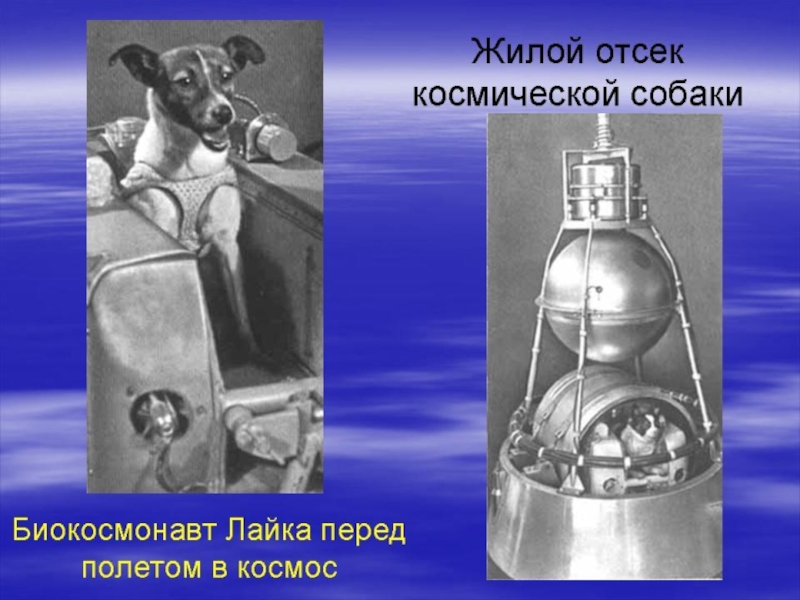 Жилой отсек космической собаки

Биокосмонавт Лайка перед полетом в космос